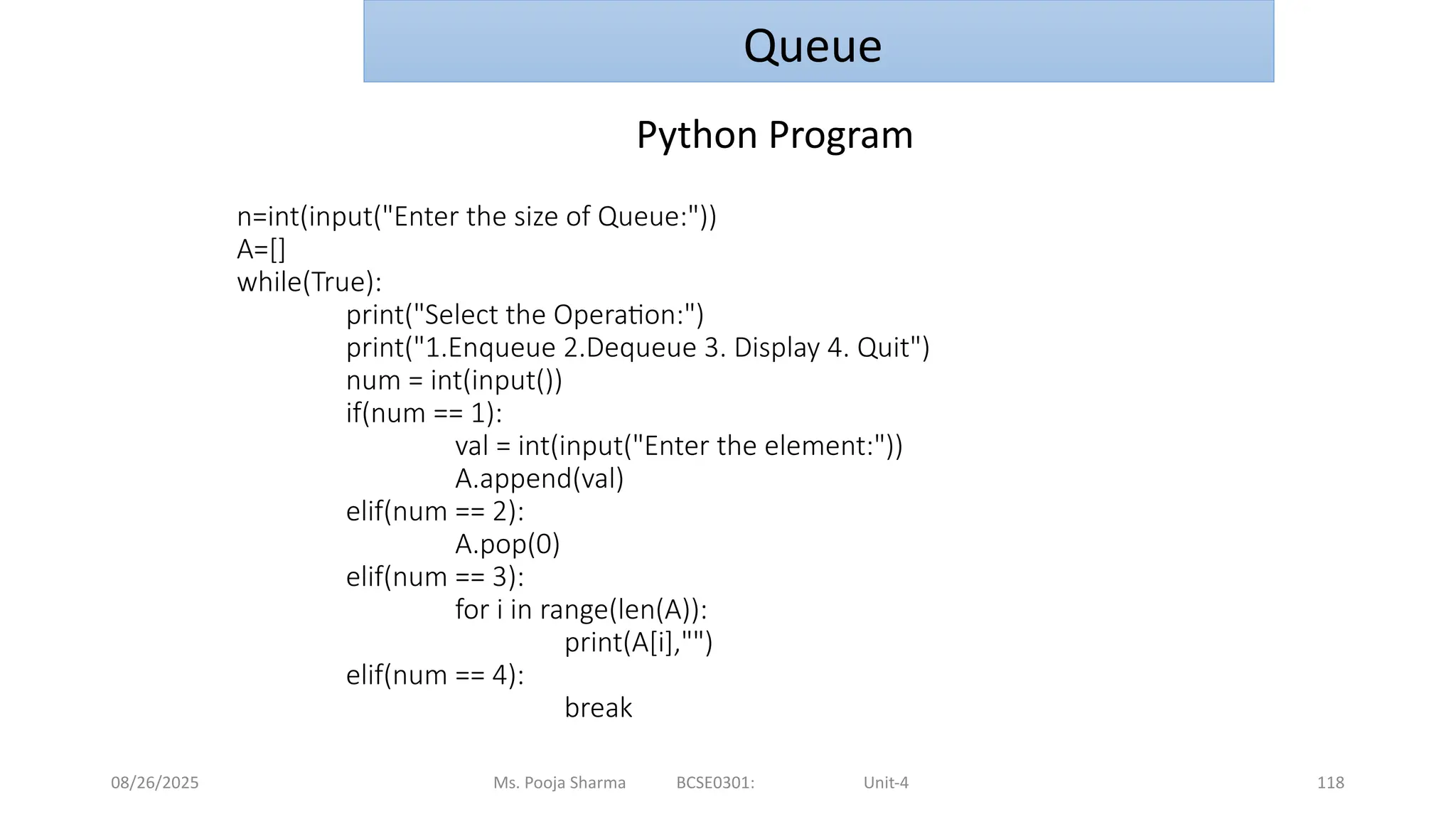 Queue

Python Program

n=int(input("Enter the size of Queue:"))
A=[]
while(True):
    print("Select the Operation:")
    print("1.Enqueue 2.Dequeue 3. Display 4. Quit")
    num = int(input())
    if(num == 1):
        val = int(input("Enter the element:"))
        A.append(val)
    elif(num == 2):
        A.pop(0)
    elif(num == 3):
        for i in range(len(A)):
            print(A[i],"")
    elif(num == 4):
            break

08/26/2025 Ms. Pooja Sharma BCSE0301: Unit-4 118